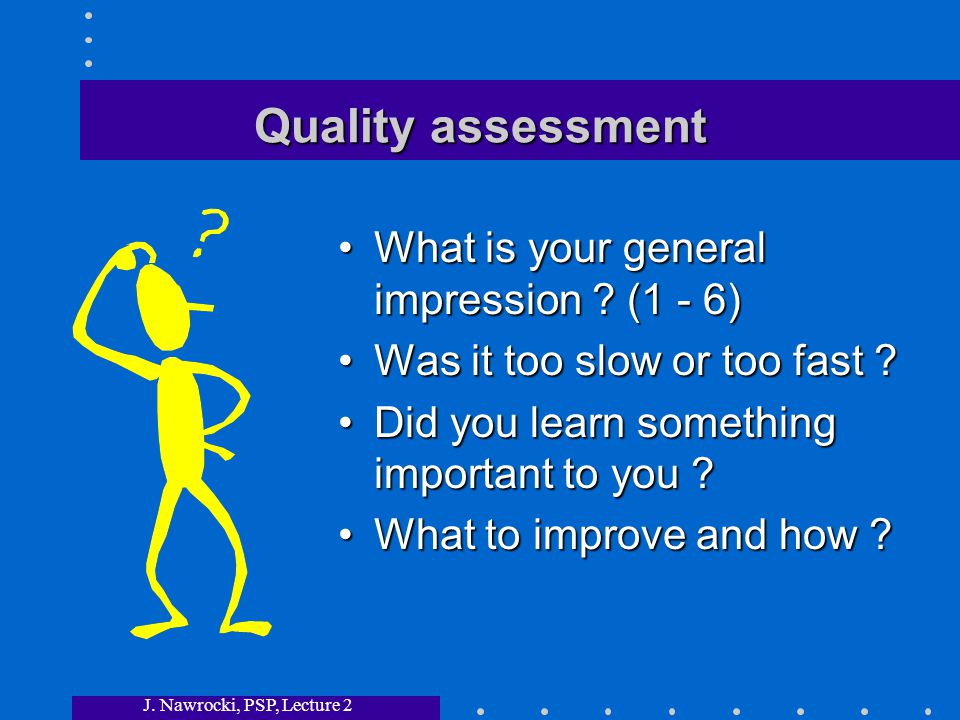 Quality assessment

?

• What is your general impression ? (1 - 6)
• Was it too slow or too fast ?
• Did you learn something important to you ?
• What to improve and how ?

J. Nawrocki, PSP, Lecture 2